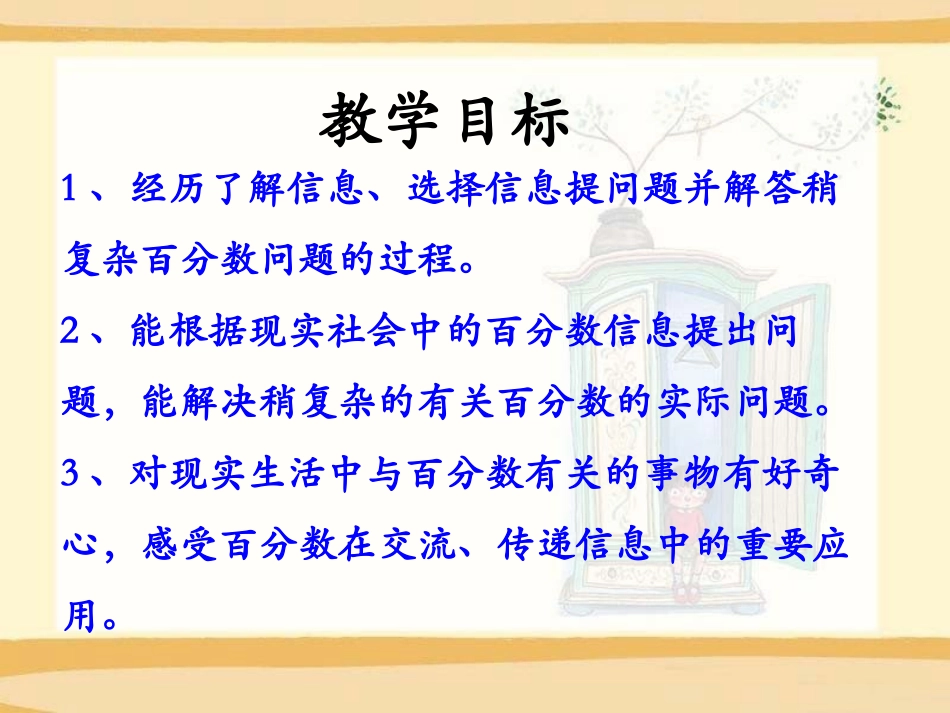 教学目标

1、经历了解信息、选择信息提问题并解答稍复杂百分数问题的过程。

2、能根据现实社会中的百分数信息提出问题，能解决稍复杂的有关百分数的实际问题。

3、对现实生活中与百分数有关的事物有好奇心，感受百分数在交流、传递信息中的重要应用。